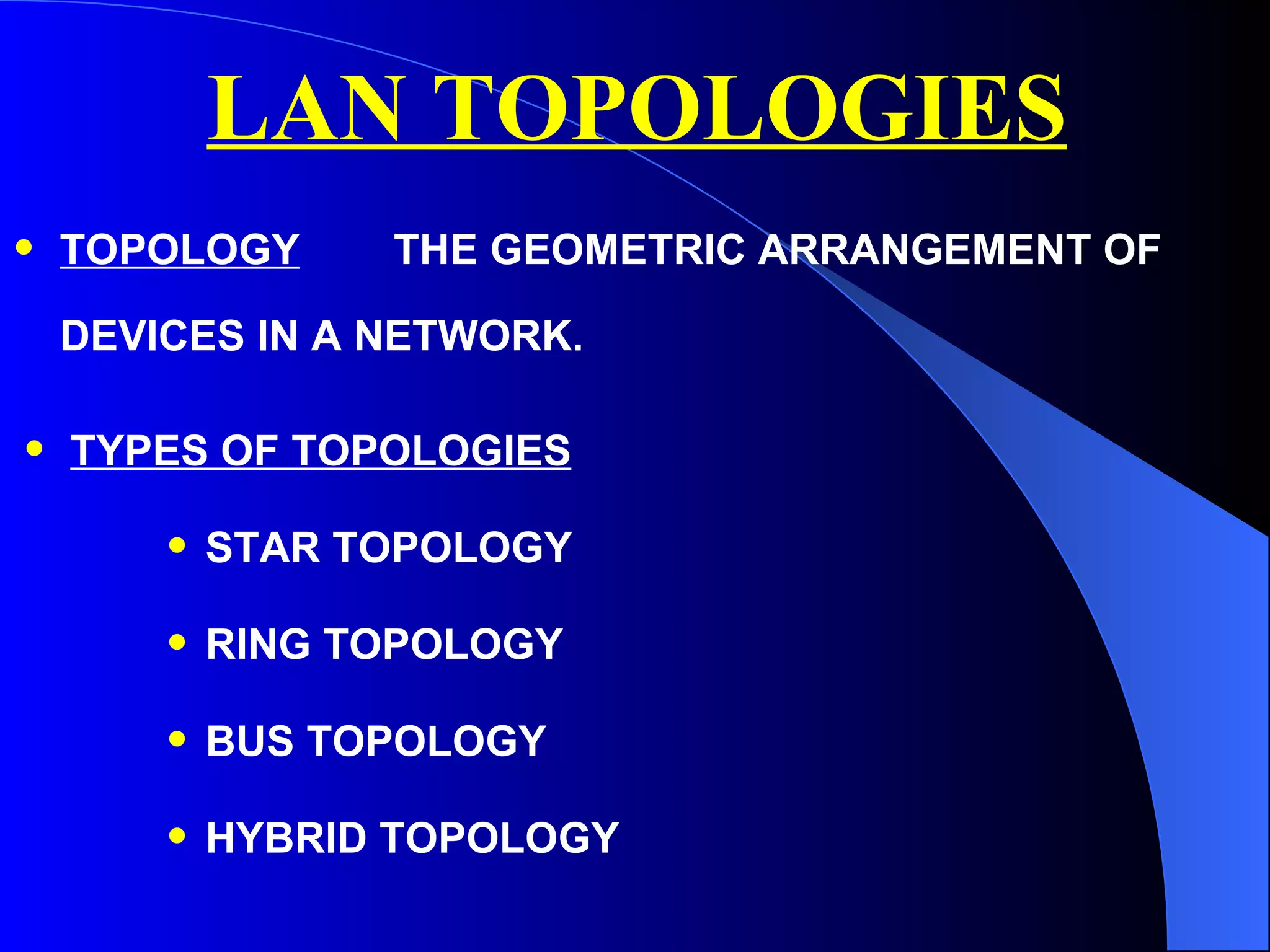 LAN TOPOLOGIES

• TOPOLOGY THE GEOMETRIC ARRANGEMENT OF DEVICES IN A NETWORK.

• TYPES OF TOPOLOGIES

• STAR TOPOLOGY

• RING TOPOLOGY

• BUS TOPOLOGY

• HYBRID TOPOLOGY